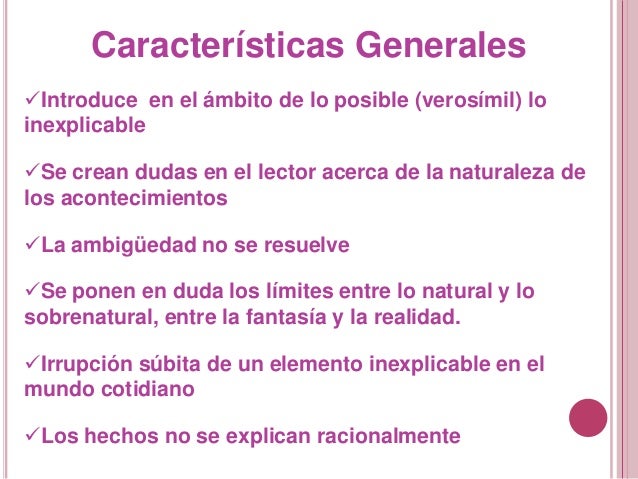 Características Generales

✓Introduce  en el ámbito de lo posible (verosímil) lo inexplicable

✓Se crean dudas en el lector acerca de la naturaleza de los acontecimientos

✓La ambigüedad no se resuelve

✓Se ponen en duda los límites entre lo natural y lo sobrenatural, entre la fantasía y la realidad.

✓Irrupción súbita de un elemento inexplicable en el mundo cotidiano

✓Los hechos no se explican racionalmente